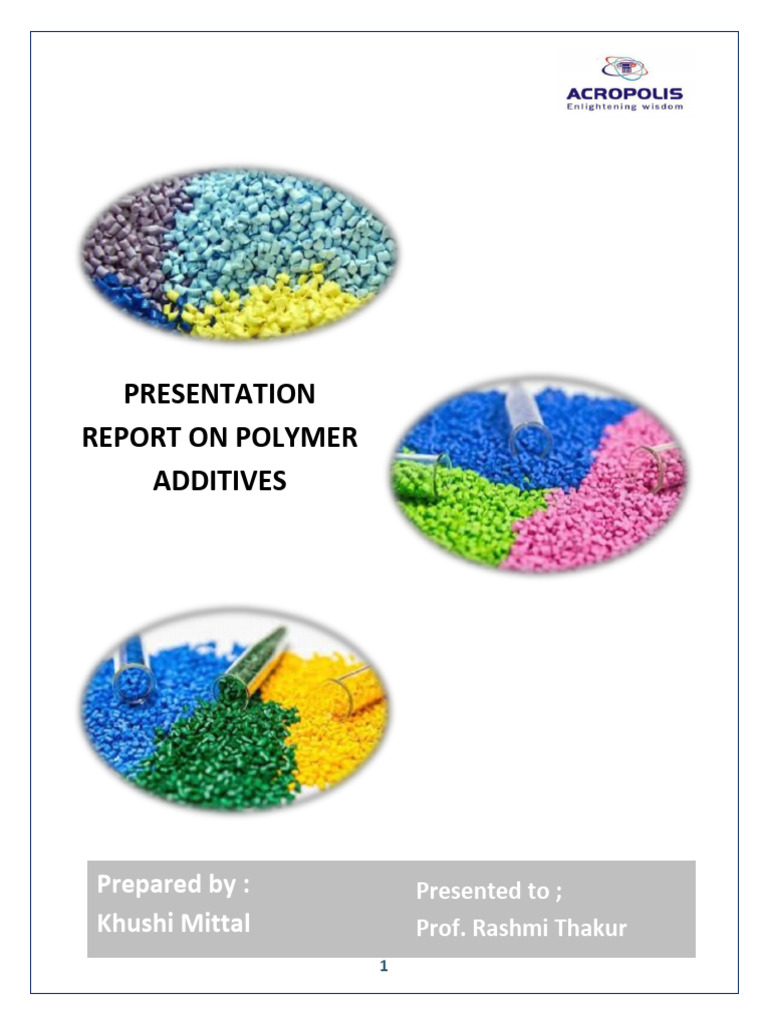 ACROPOLIS
Enlightening wisdom

PRESENTATION REPORT ON POLYMER ADDITIVES

Prepared by :
Khushi Mittal

Presented to ;
Prof. Rashmi Thakur

1